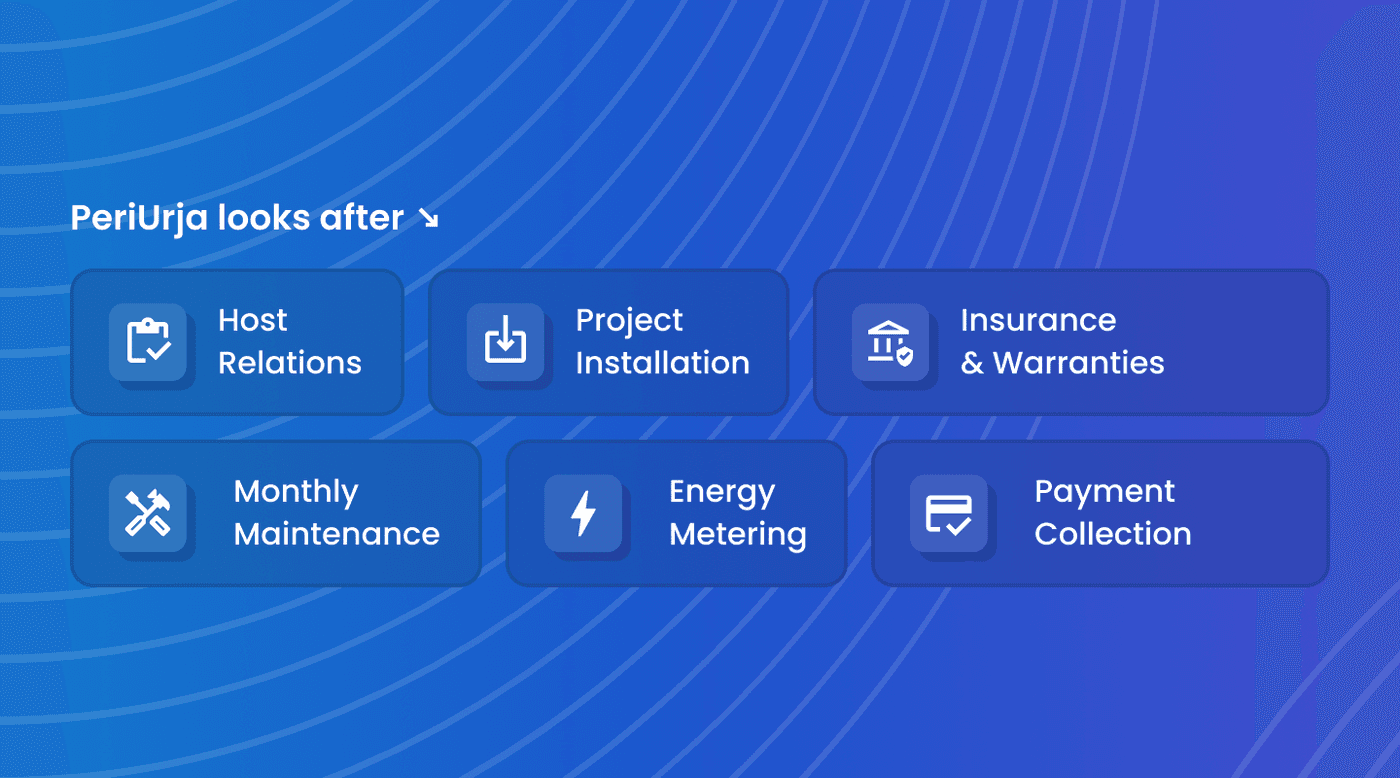 PeriUrja looks after ↘

Host Relations

Project Installation

Insurance & Warranties

Monthly Maintenance

Energy Metering

Payment Collection